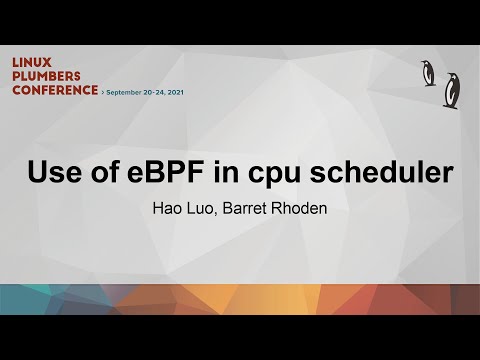 LINUX
PLUMBERS
CONFERENCE > September 20-24, 2021

Use of eBPF in cpu scheduler

Hao Luo, Barret Rhoden